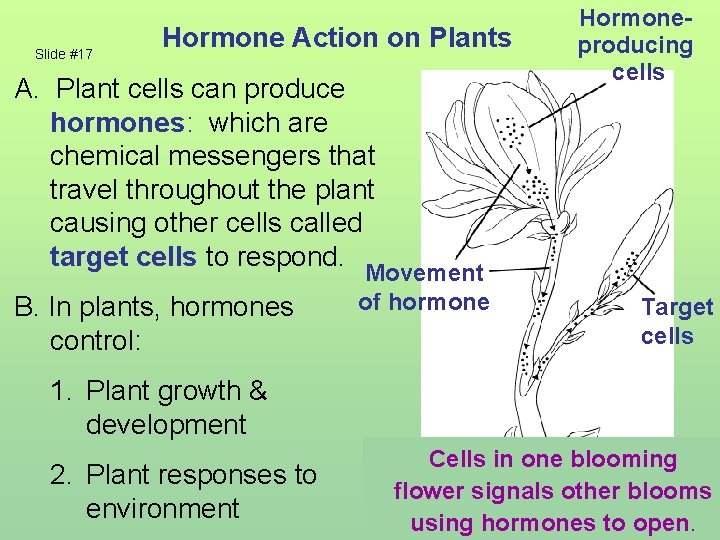 Slide #17

Hormone Action on Plants

A. Plant cells can produce hormones: which are chemical messengers that travel throughout the plant causing other cells called target cells to respond.

B. In plants, hormones control:

1. Plant growth & development

2. Plant responses to environment

Hormone-producing cells

Movement of hormone

Target cells

Cells in one blooming flower signals other blooms using hormones to open.